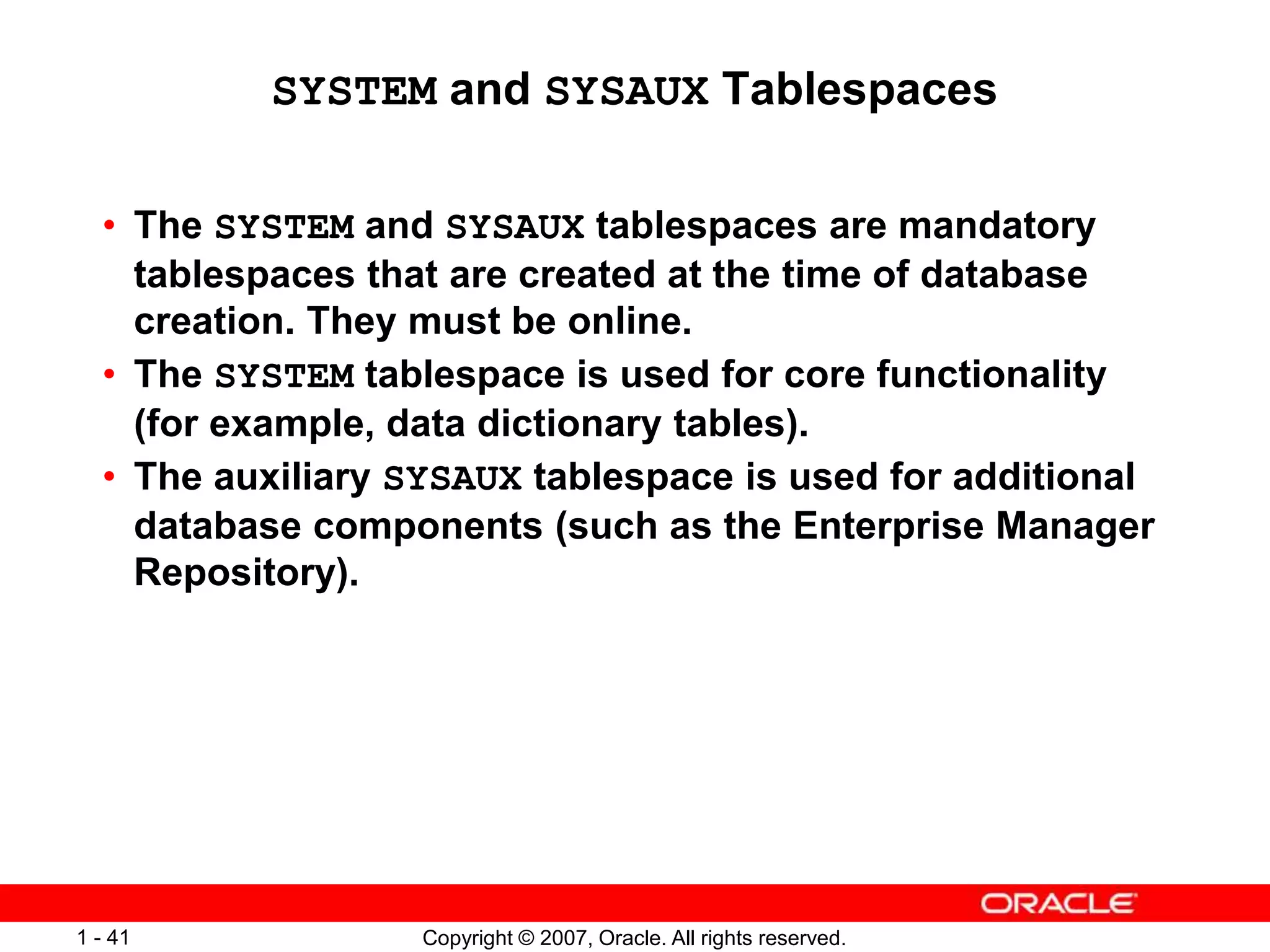 SYSTEM and SYSAUX Tablespaces

• The SYSTEM and SYSAUX tablespaces are mandatory tablespaces that are created at the time of database creation. They must be online.
• The SYSTEM tablespace is used for core functionality (for example, data dictionary tables).
• The auxiliary SYSAUX tablespace is used for additional database components (such as the Enterprise Manager Repository).

ORACLE

1 - 41

Copyright © 2007, Oracle. All rights reserved.